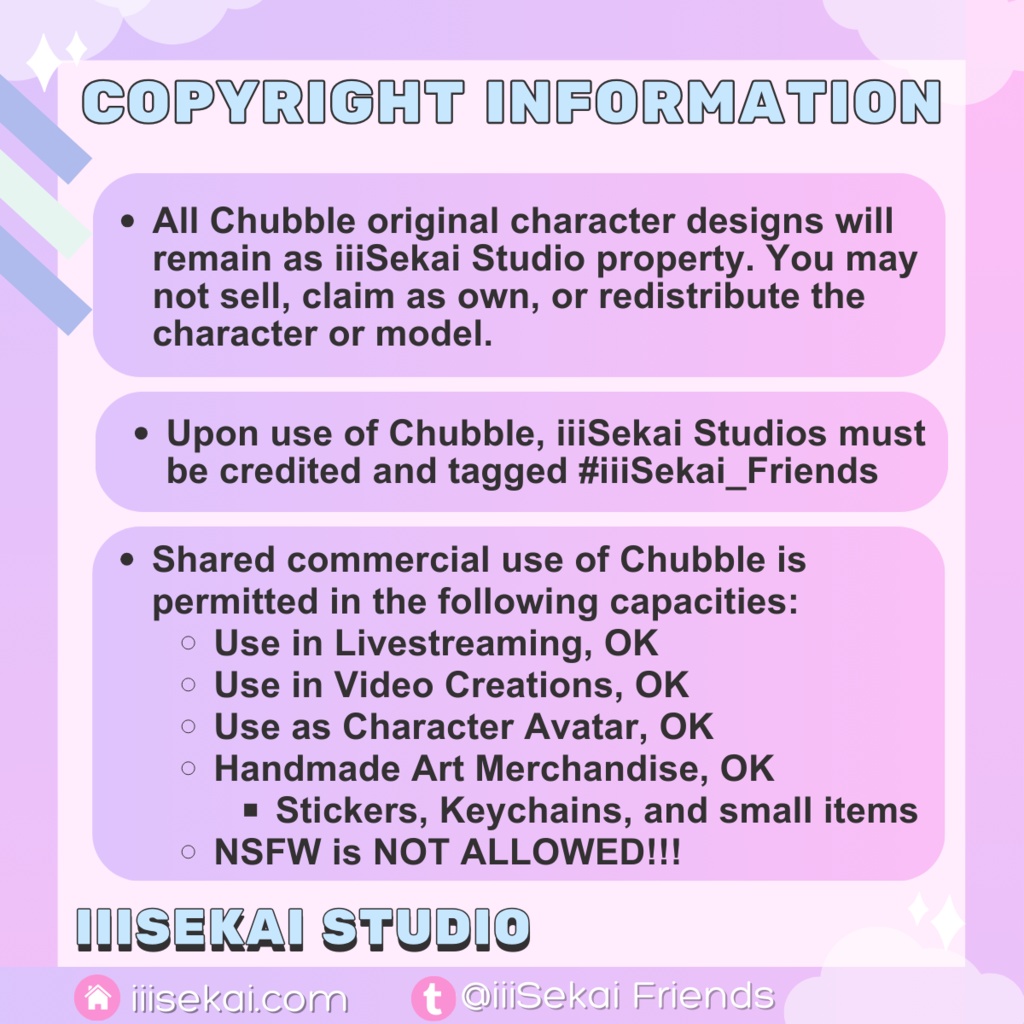 COPYRIGHT INFORMATION

• All Chubble original character designs will remain as iiiSekai Studio property. You may not sell, claim as own, or redistribute the character or model.

• Upon use of Chubble, iiiSekai Studios must be credited and tagged #iiiSekai_Friends

• Shared commercial use of Chubble is permitted in the following capacities:
  ○ Use in Livestreaming, OK
  ○ Use in Video Creations, OK
  ○ Use as Character Avatar, OK
  ○ Handmade Art Merchandise, OK
    ▪ Stickers, Keychains, and small items
  ○ NSFW is NOT ALLOWED!!!

IIISEKAI STUDIO

iiisekai.com @iiiSekai Friends